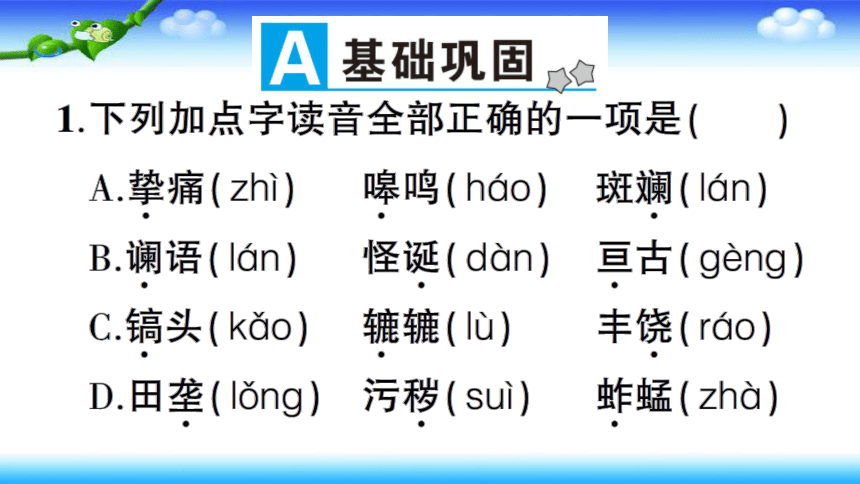 A 基础巩固

1.下列加点字读音全部正确的一项是(　　)

A.挚痛(zhì)　嗥鸣(háo)　斑斓(lán)

B.谰语(lán)　怪诞(dàn)　亘古(gèng)

C.镐头(kǎo)　辘辘(lù)　丰饶(ráo)

D.田垄(lǒng)　污秽(suì)　蚱蜢(zhà)